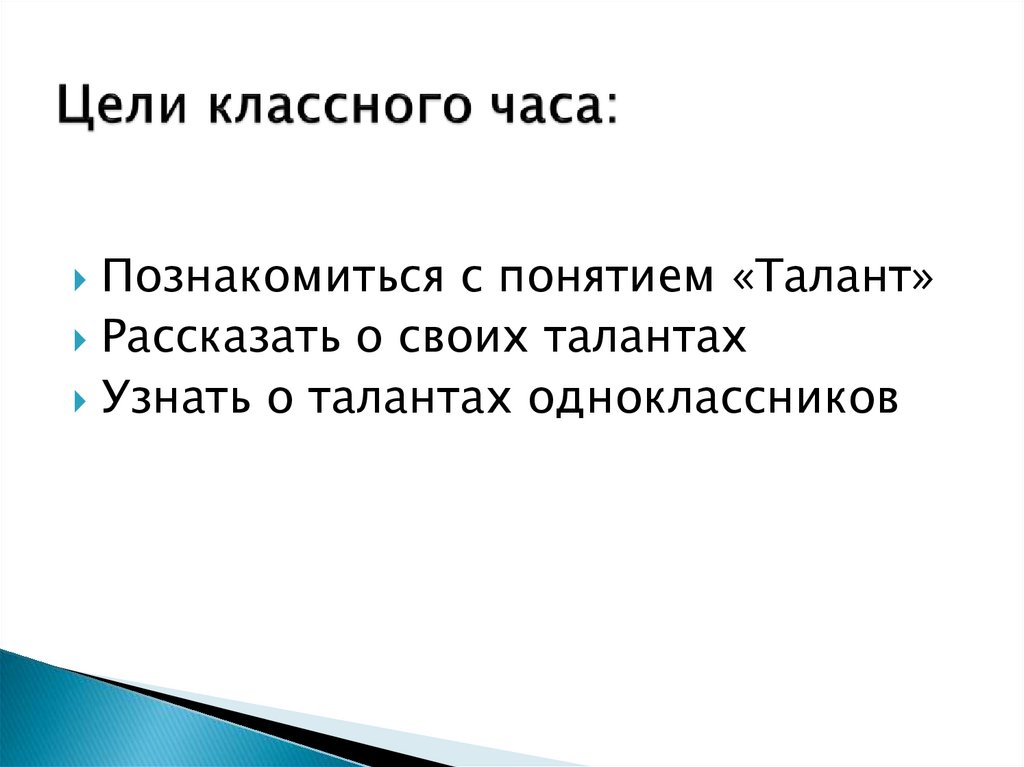 Цели классного часа:

Познакомиться с понятием «Талант»
Рассказать о своих талантах
Узнать о талантах одноклассников